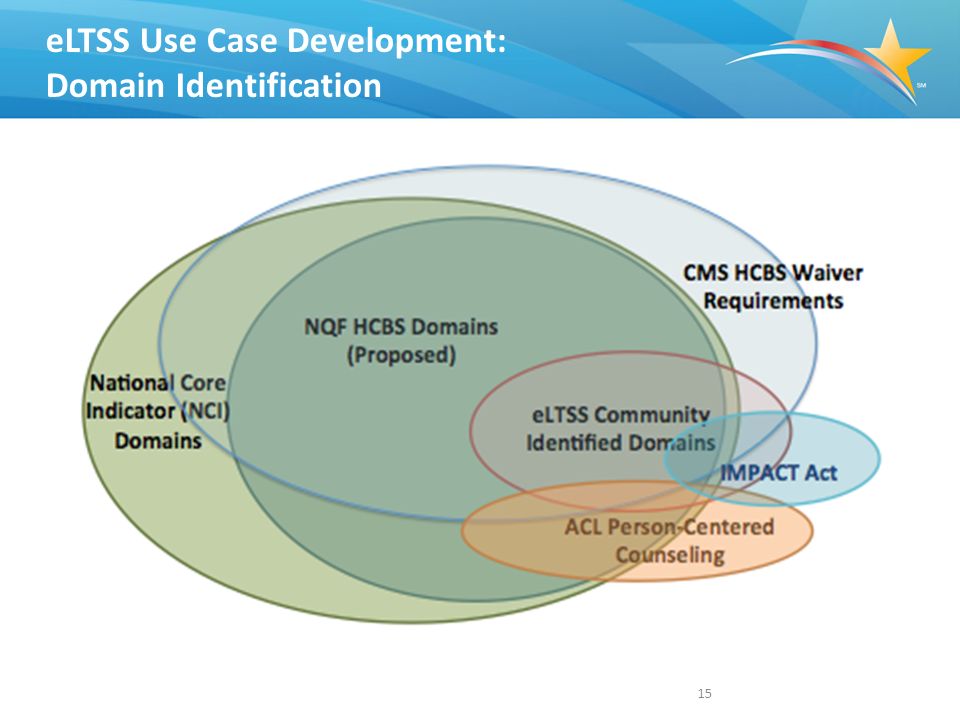 eLTSS Use Case Development:
Domain Identification

SM

CMS HCBS Waiver Requirements

NQF HCBS Domains (Proposed)

National Core Indicator (NCI) Domains

eLTSS Community Identified Domains

IMPACT Act

ACL Person-Centered Counseling

15